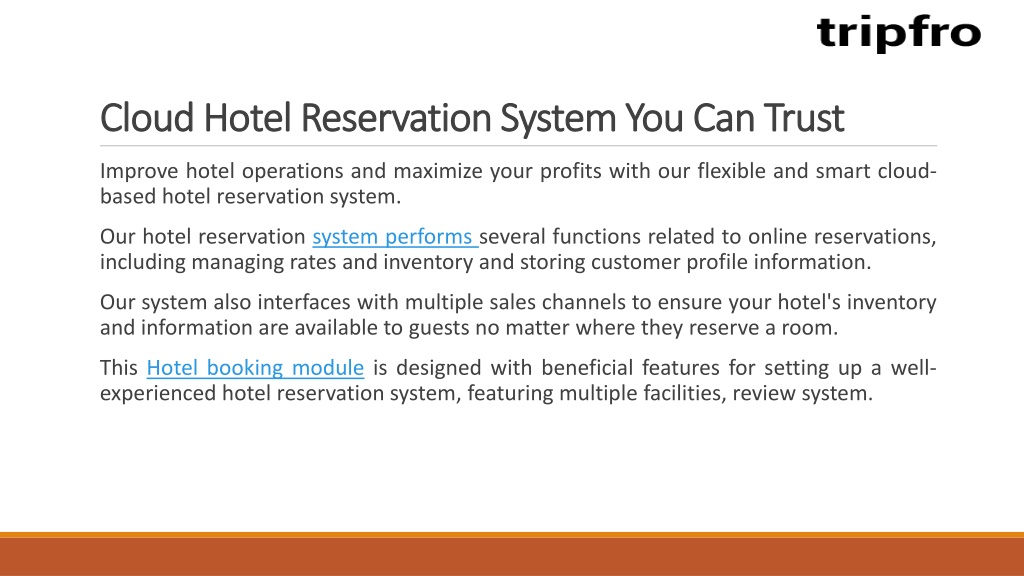 tripfro

Cloud Hotel Reservation System You Can Trust

Improve hotel operations and maximize your profits with our flexible and smart cloud-based hotel reservation system.

Our hotel reservation system performs several functions related to online reservations, including managing rates and inventory and storing customer profile information.

Our system also interfaces with multiple sales channels to ensure your hotel's inventory and information are available to guests no matter where they reserve a room.

This Hotel booking module is designed with beneficial features for setting up a well-experienced hotel reservation system, featuring multiple facilities, review system.